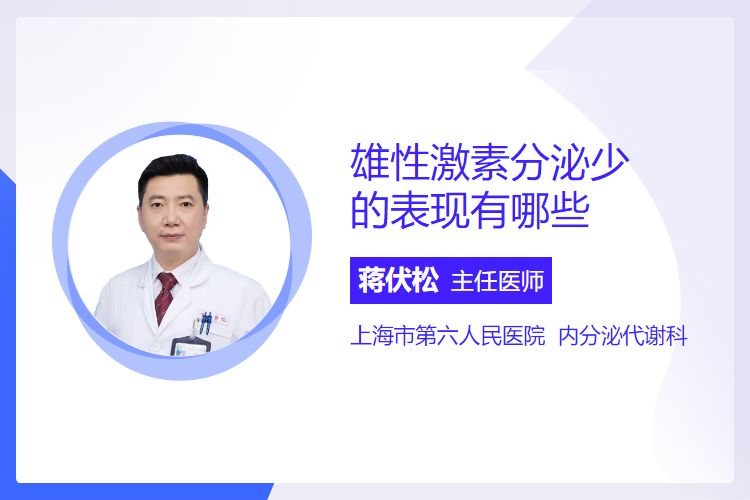 雄性激素分泌少的表现有哪些

蒋伏松 主任医师

上海市第六人民医院 内分泌代谢科